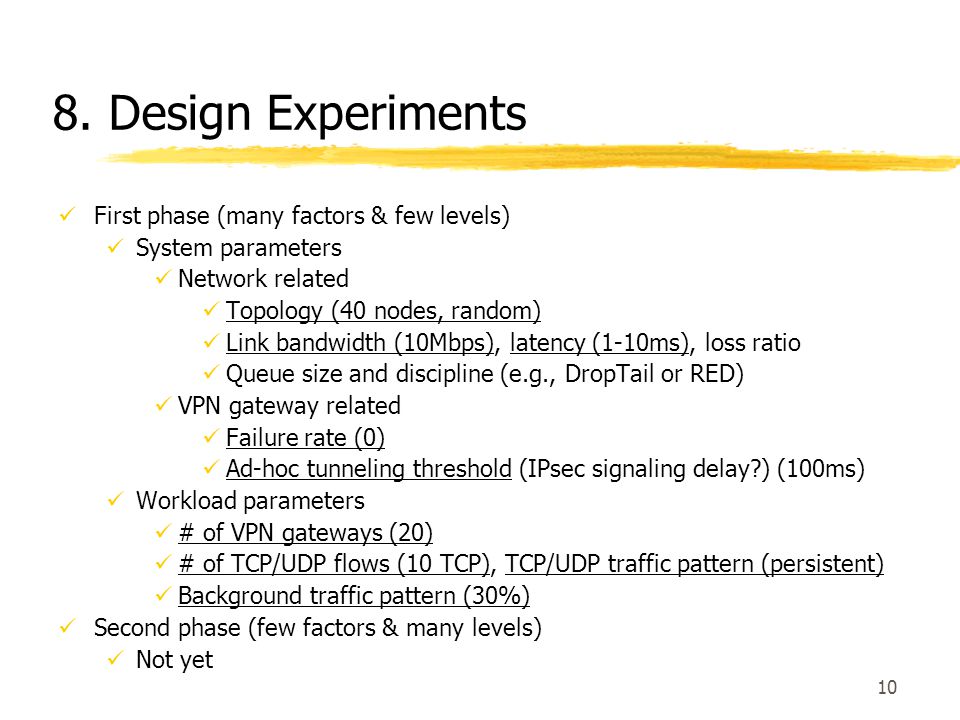 8. Design Experiments

✓ First phase (many factors & few levels)
✓ System parameters
✓ Network related
✓ Topology (40 nodes, random)
✓ Link bandwidth (10Mbps), latency (1-10ms), loss ratio
✓ Queue size and discipline (e.g., DropTail or RED)
✓ VPN gateway related
✓ Failure rate (0)
✓ Ad-hoc tunneling threshold (IPsec signaling delay?) (100ms)
✓ Workload parameters
✓ # of VPN gateways (20)
✓ # of TCP/UDP flows (10 TCP), TCP/UDP traffic pattern (persistent)
✓ Background traffic pattern (30%)
✓ Second phase (few factors & many levels)
✓ Not yet

10